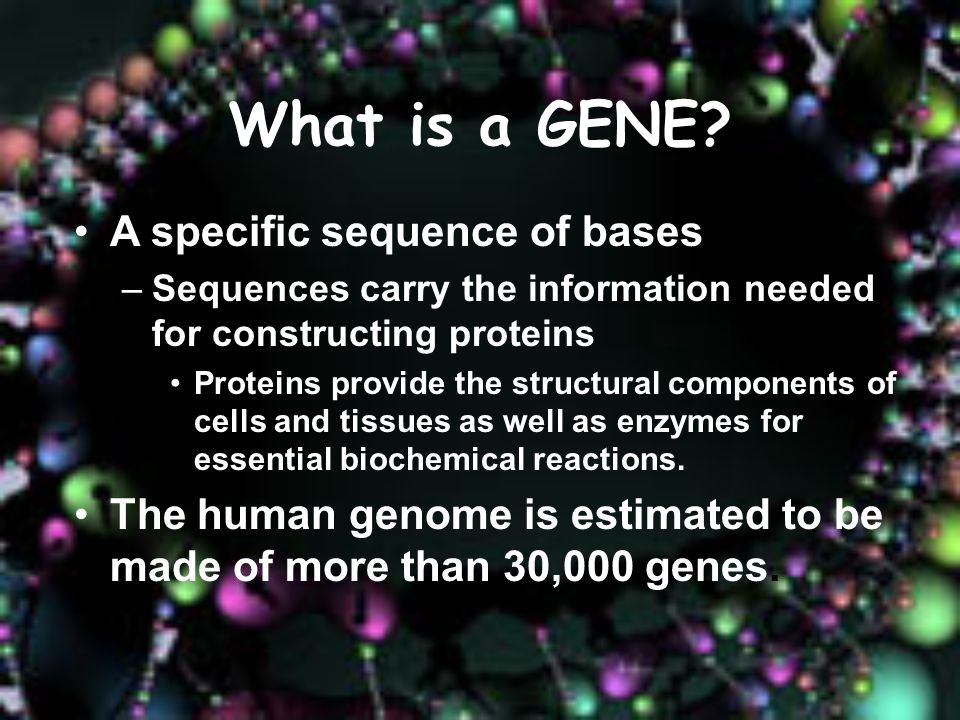 What is a GENE?

• A specific sequence of bases

– Sequences carry the information needed for constructing proteins

• Proteins provide the structural components of cells and tissues as well as enzymes for essential biochemical reactions.

• The human genome is estimated to be made of more than 30,000 genes.